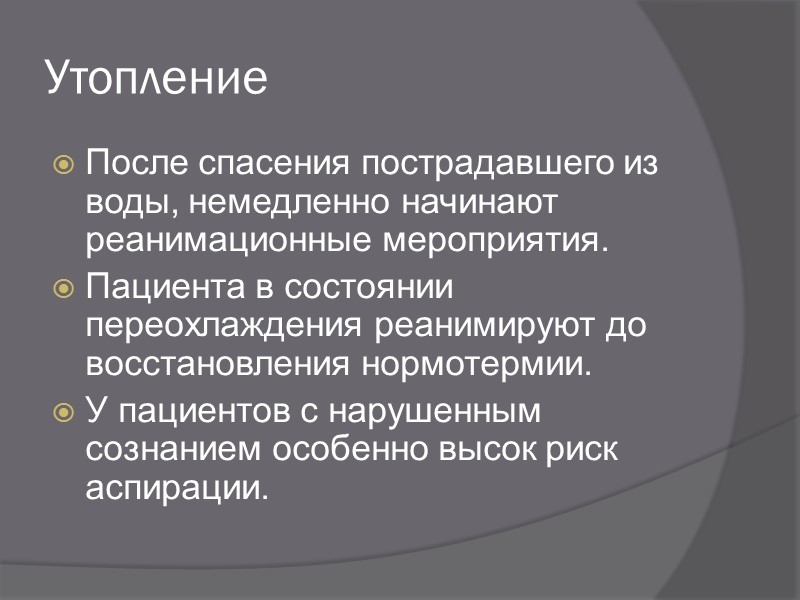 Утопление

После спасения пострадавшего из воды, немедленно начинают реанимационные мероприятия.

Пациента в состоянии переохлаждения реанимируют до восстановления нормотермии.

У пациентов с нарушенным сознанием особенно высок риск аспирации.